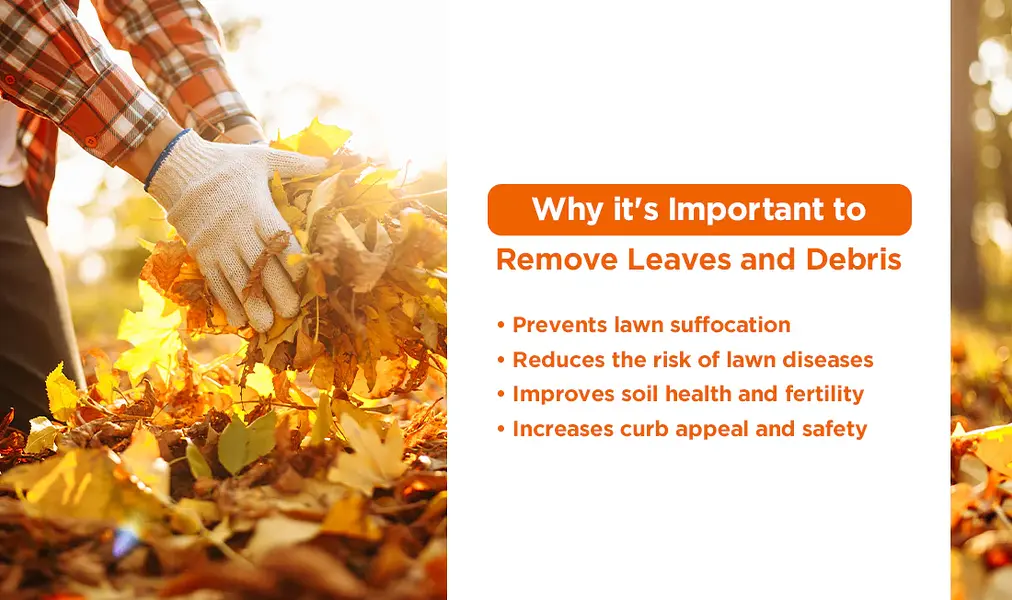 Why it's Important to
Remove Leaves and Debris

• Prevents lawn suffocation
• Reduces the risk of lawn diseases
• Improves soil health and fertility
• Increases curb appeal and safety